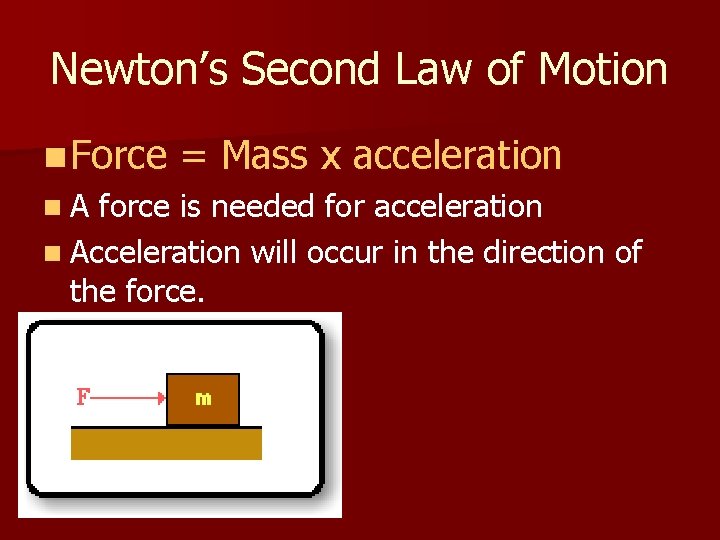 Newton's Second Law of Motion

Force = Mass x acceleration

A force is needed for acceleration

Acceleration will occur in the direction of the force.

F

m